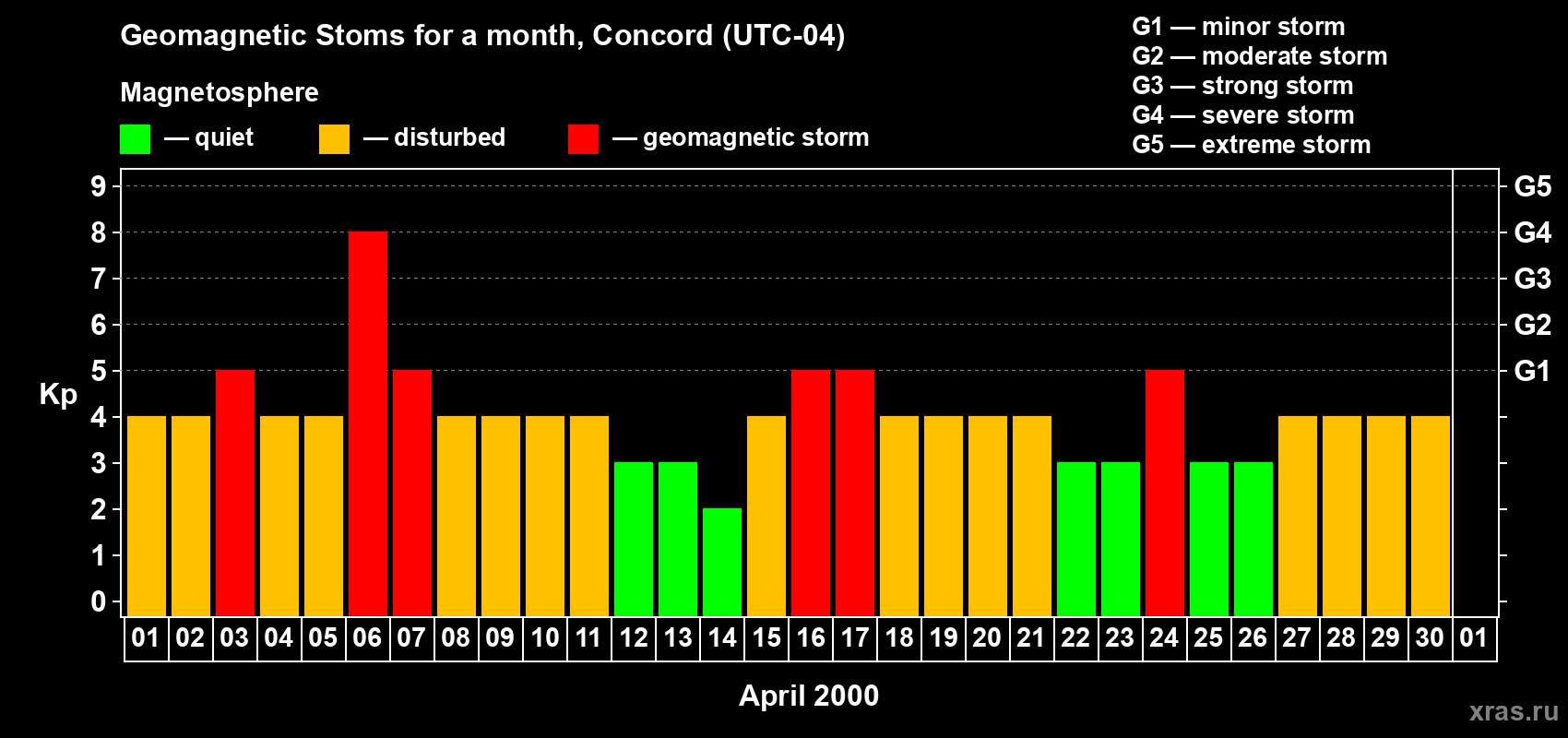 Geomagnetic Stoms for a month, Concord (UTC-04)

Magnetosphere

— quiet — disturbed — geomagnetic storm

G1 — minor storm
G2 — moderate storm
G3 — strong storm
G4 — severe storm
G5 — extreme storm

Kp

9
8
7
6
5
4
3
2
1
0

G5
G4
G3
G2
G1

01 02 03 04 05 06 07 08 09 10 11 12 13 14 15 16 17 18 19 20 21 22 23 24 25 26 27 28 29 30 01

April 2000

xras.ru